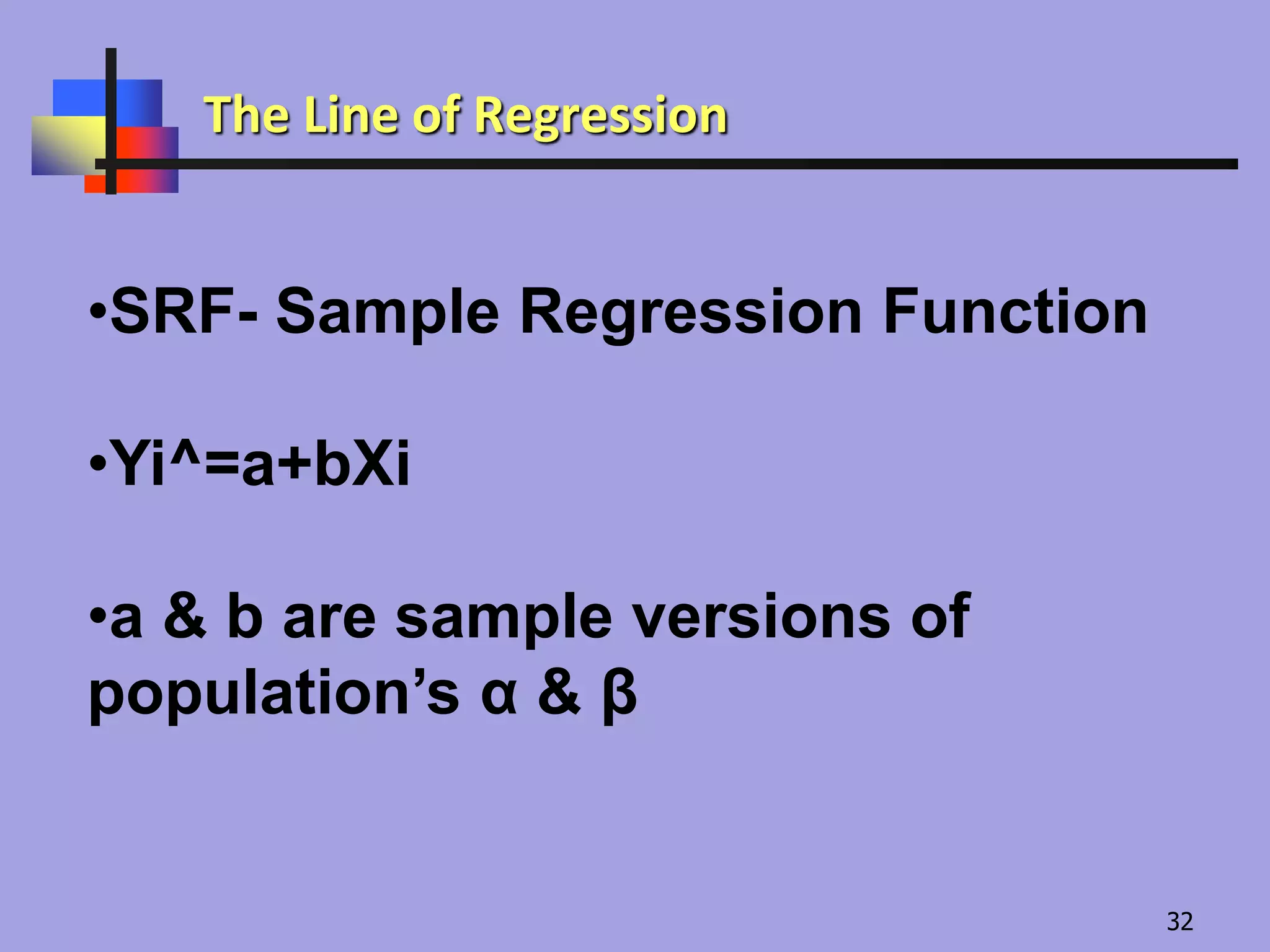 The Line of Regression

•SRF- Sample Regression Function

•Yi^=a+bXi

•a & b are sample versions of population’s α & β

32